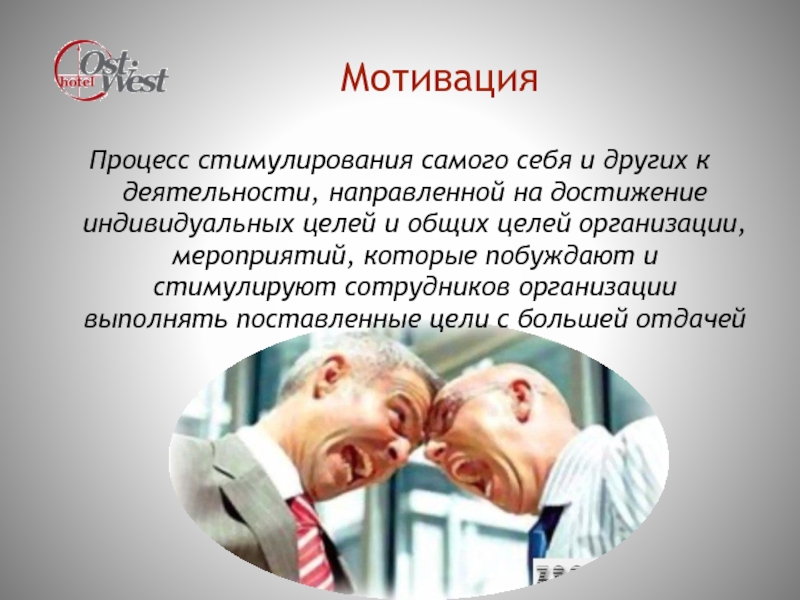 Ost-West hotel

Мотивация

Процесс стимулирования самого себя и других к деятельности, направленной на достижение индивидуальных целей и общих целей организации, мероприятий, которые побуждают и стимулируют сотрудников организации выполнять поставленные цели с большей отдачей